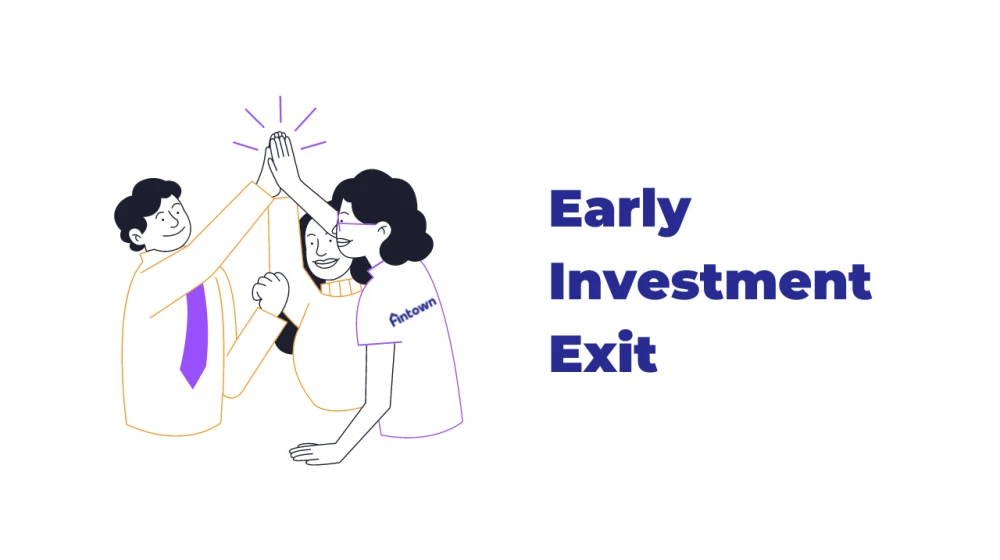 fintown

Early Investment Exit